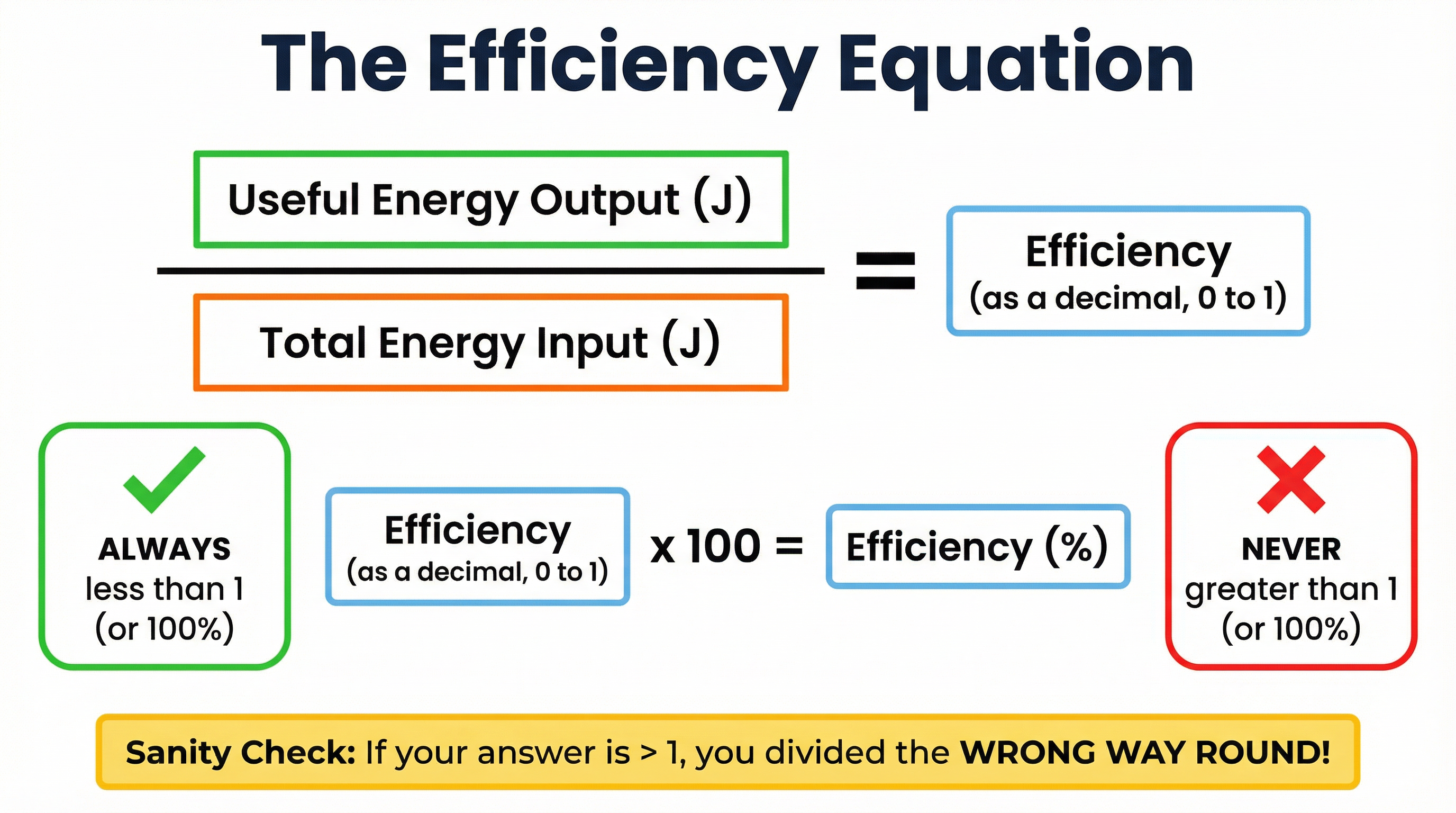 The Efficiency Equation

Useful Energy Output (J)

Total Energy Input (J)

=

Efficiency
(as a decimal, 0 to 1)

ALWAYS
less than 1
(or 100%)

Efficiency
(as a decimal, 0 to 1)

x 100 =

Efficiency (%)

NEVER
greater than 1
(or 100%)

Sanity Check: If your answer is > 1, you divided the WRONG WAY ROUND!